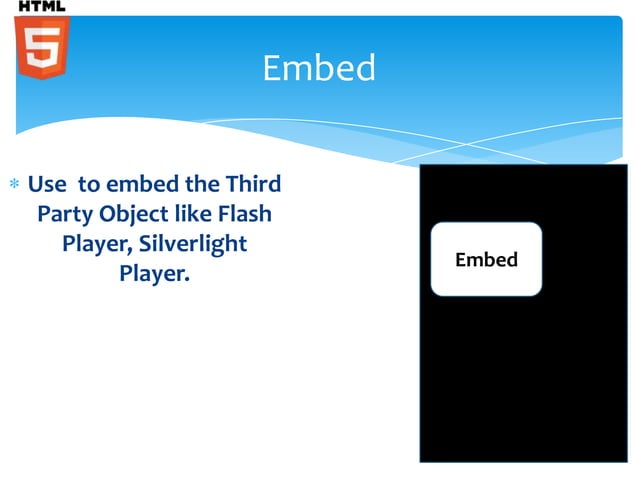 HTML
5

Embed

* Use to embed the Third Party Object like Flash Player, Silverlight Player.

Embed